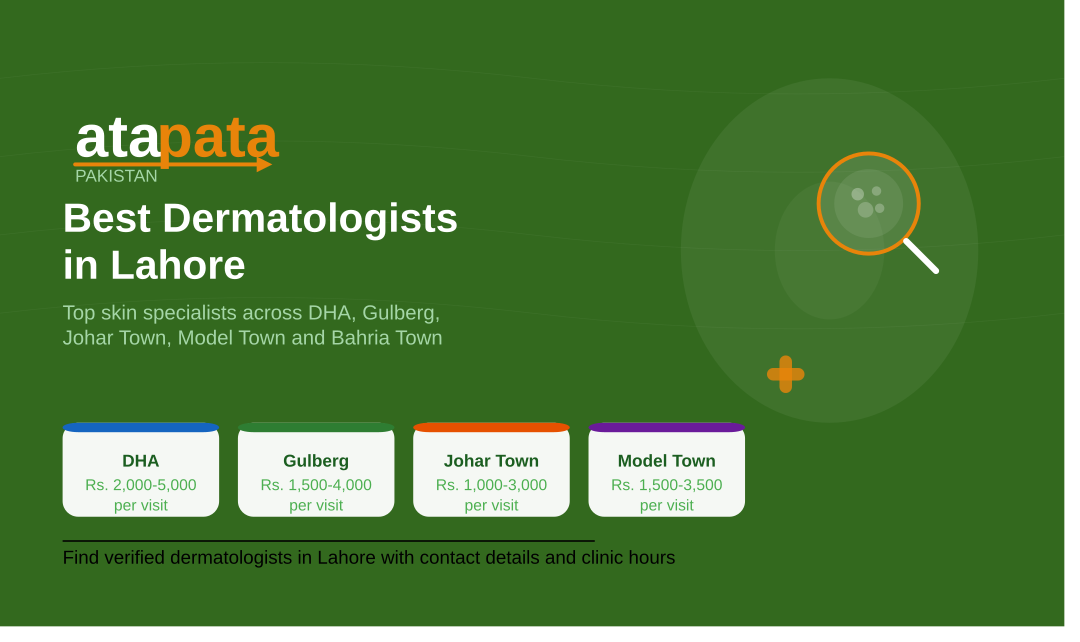 atapata
PAKISTAN

Best Dermatologists in Lahore

Top skin specialists across DHA, Gulberg, Johar Town, Model Town and Bahria Town

DHA
Rs. 2,000-5,000 per visit

Gulberg
Rs. 1,500-4,000 per visit

Johar Town
Rs. 1,000-3,000 per visit

Model Town
Rs. 1,500-3,500 per visit

Find verified dermatologists in Lahore with contact details and clinic hours